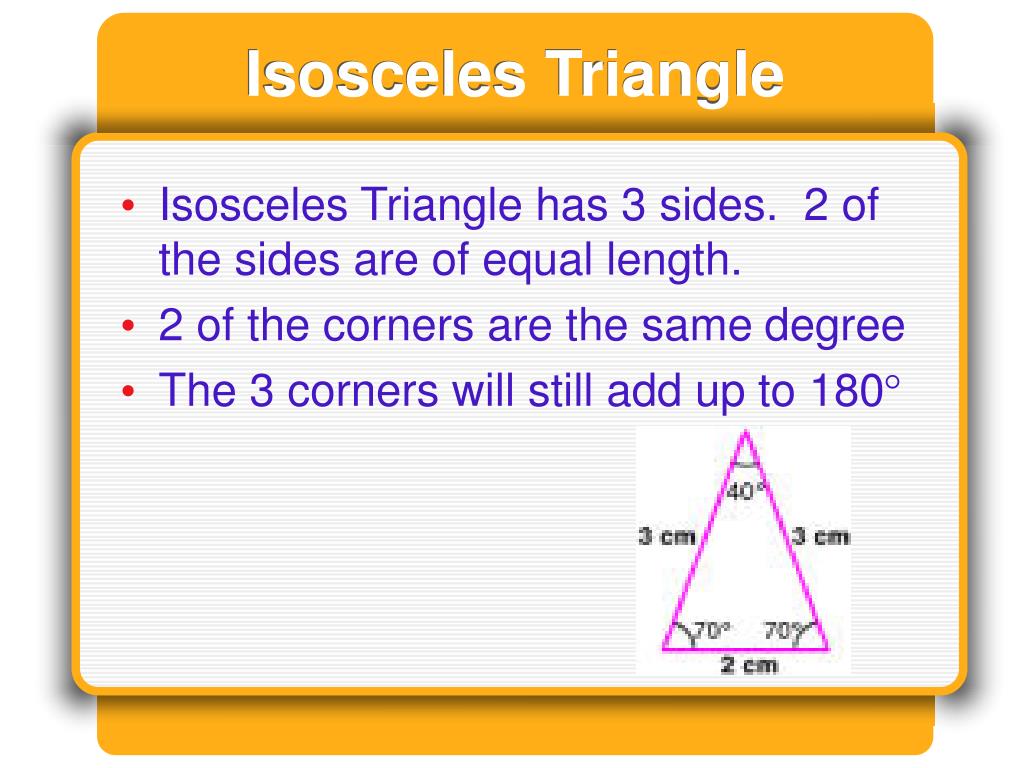 Isosceles Triangle

• Isosceles Triangle has 3 sides. 2 of the sides are of equal length.
• 2 of the corners are the same degree
• The 3 corners will still add up to 180°

40°
3 cm
3 cm
70°
70°
2 cm